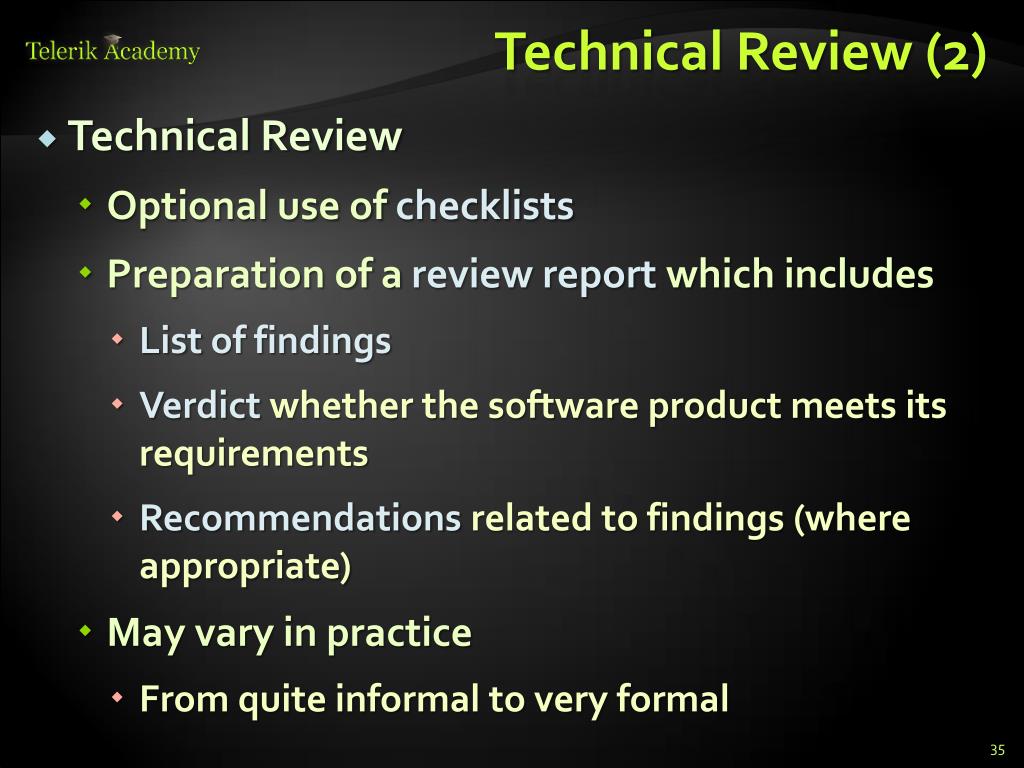 Telerik Academy

Technical Review (2)

Technical Review

Optional use of checklists

Preparation of a review report which includes

List of findings

Verdict whether the software product meets its requirements

Recommendations related to findings (where appropriate)

May vary in practice

From quite informal to very formal

35